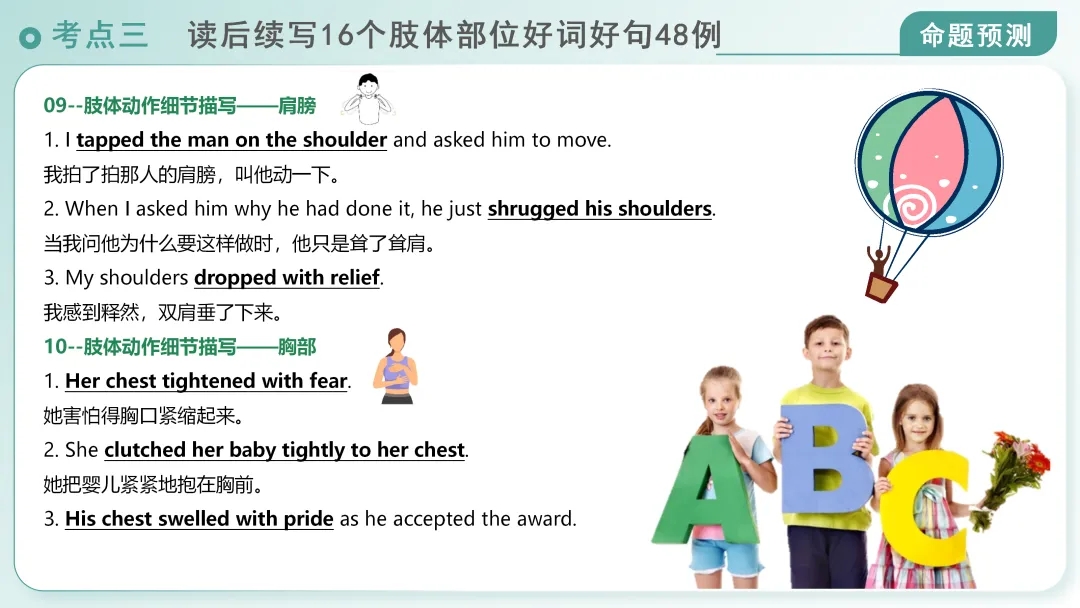 考点三 读后续写16个肢体部位好词好句48例

命题预测

09--肢体动作细节描写——肩膀

1. I tapped the man on the shoulder and asked him to move.

我拍了拍那人的肩膀，叫他动一下。

2. When I asked him why he had done it, he just shrugged his shoulders.

当我问他为什么要这样做时，他只是耸了耸肩。

3. My shoulders dropped with relief.

我感到释然，双肩垂了下来。

10--肢体动作细节描写——胸部

1. Her chest tightened with fear.

她害怕得胸口紧缩起来。

2. She clutched her baby tightly to her chest.

她把婴儿紧紧地抱在胸前。

3. His chest swelled with pride as he accepted the award.

A B C